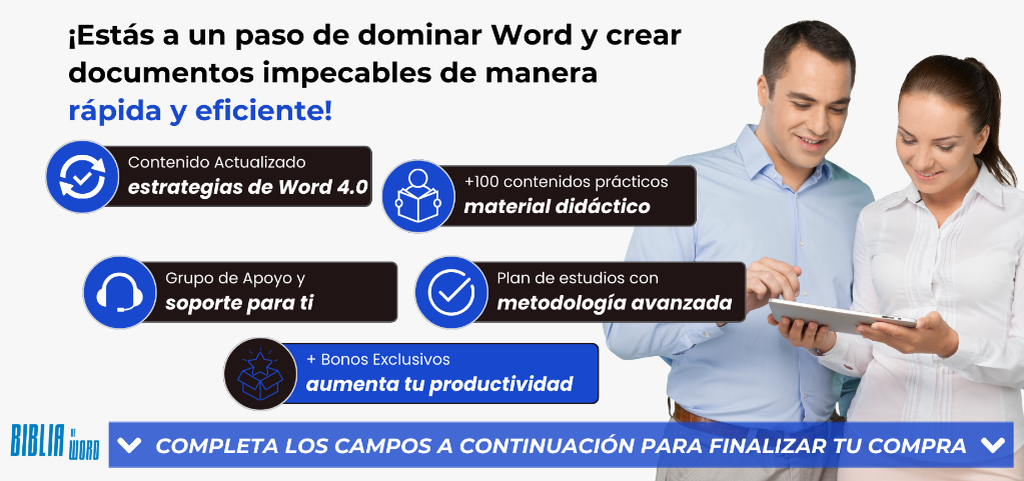 ¡Estás a un paso de dominar Word y crear documentos impecables de manera rápida y eficiente!

Contenido Actualizado
estrategias de Word 4.0

+100 contenidos prácticos
material didáctico

Grupo de Apoyo y
soporte para ti

Plan de estudios con
metodología avanzada

+ Bonos Exclusivos
aumenta tu productividad

BIBLIA DE WORD

COMPLETA LOS CAMPOS A CONTINUACIÓN PARA FINALIZAR TU COMPRA